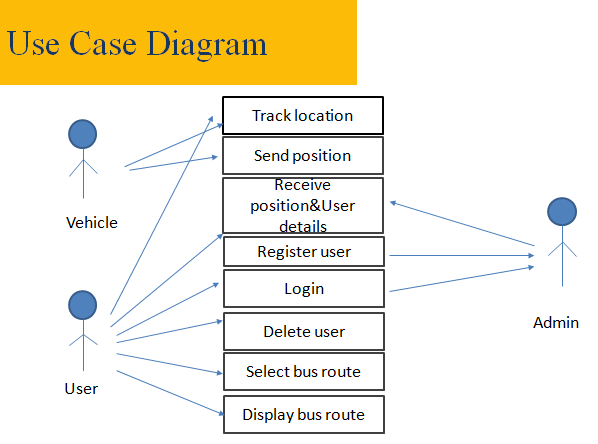 Use Case Diagram

Track location

Send position

Receive position&User details

Register user

Login

Delete user

Select bus route

Display bus route

Vehicle

User

Admin